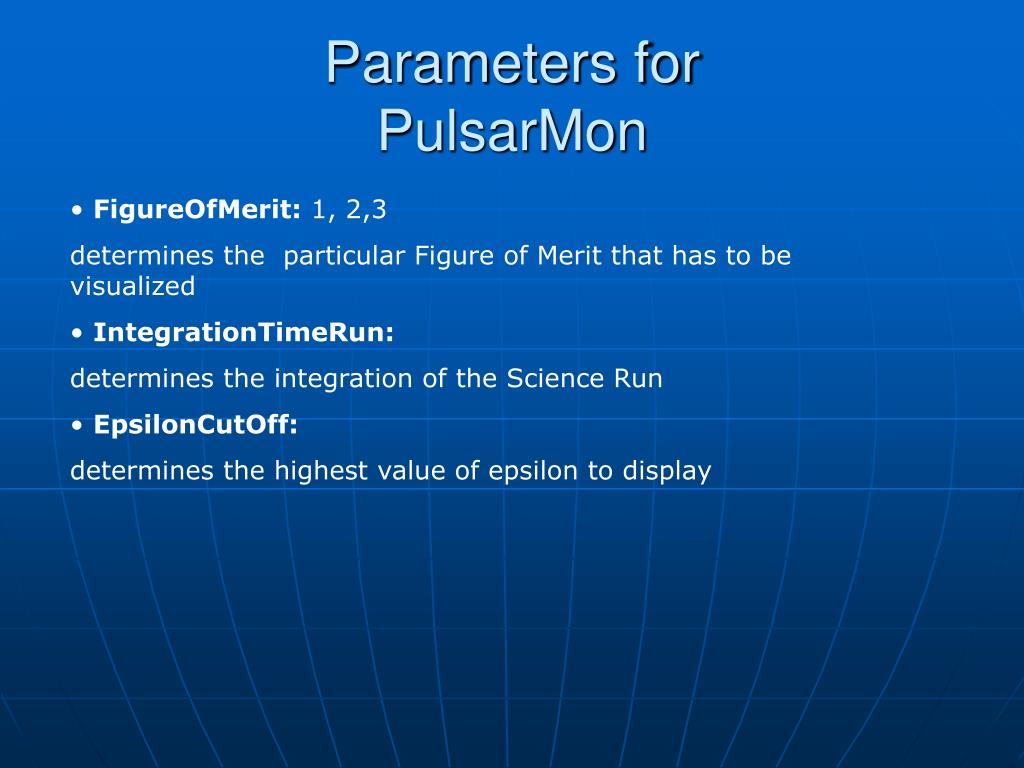 Parameters for PulsarMon

• FigureOfMerit: 1, 2,3

determines the particular Figure of Merit that has to be visualized

• IntegrationTimeRun:

determines the integration of the Science Run

• EpsilonCutOff:

determines the highest value of epsilon to display